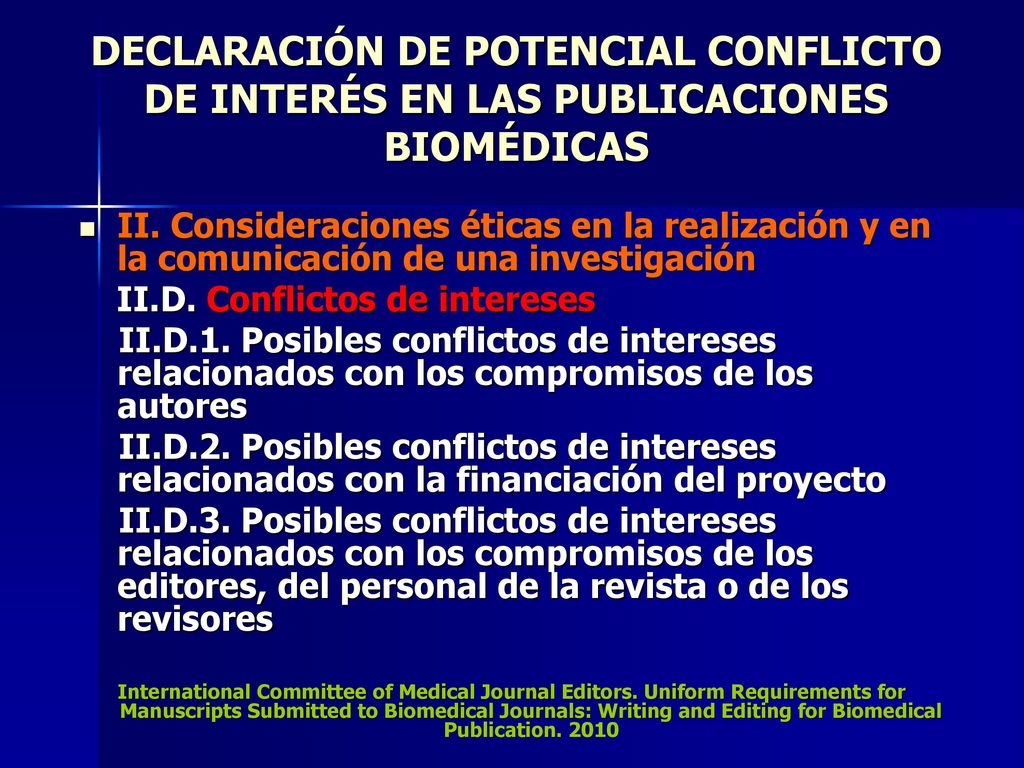 DECLARACIÓN DE POTENCIAL CONFLICTO DE INTERÉS EN LAS PUBLICACIONES BIOMÉDICAS

II. Consideraciones éticas en la realización y en la comunicación de una investigación

II.D. Conflictos de intereses

II.D.1. Posibles conflictos de intereses relacionados con los compromisos de los autores

II.D.2. Posibles conflictos de intereses relacionados con la financiación del proyecto

II.D.3. Posibles conflictos de intereses relacionados con los compromisos de los editores, del personal de la revista o de los revisores

International Committee of Medical Journal Editors. Uniform Requirements for Manuscripts Submitted to Biomedical Journals: Writing and Editing for Biomedical Publication. 2010